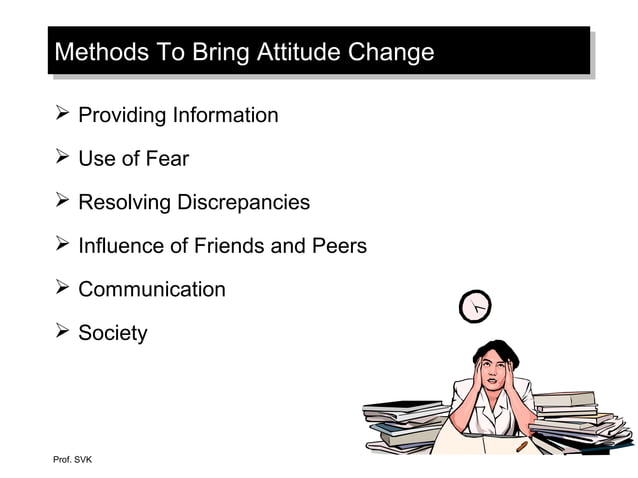 Methods To Bring Attitude Change

➢ Providing Information

➢ Use of Fear

➢ Resolving Discrepancies

➢ Influence of Friends and Peers

➢ Communication

➢ Society

Prof. SVK